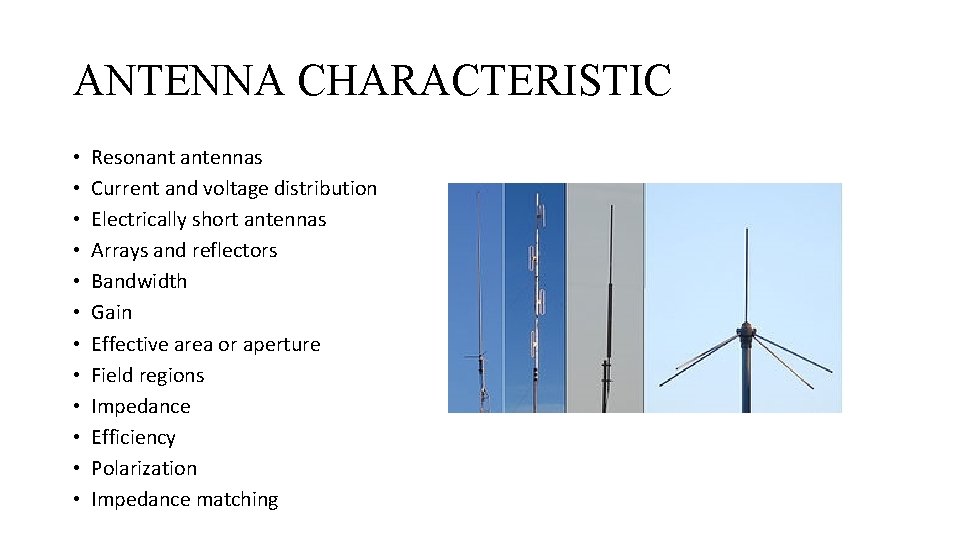 ANTENNA CHARACTERISTIC

• Resonant antennas
• Current and voltage distribution
• Electrically short antennas
• Arrays and reflectors
• Bandwidth
• Gain
• Effective area or aperture
• Field regions
• Impedance
• Efficiency
• Polarization
• Impedance matching